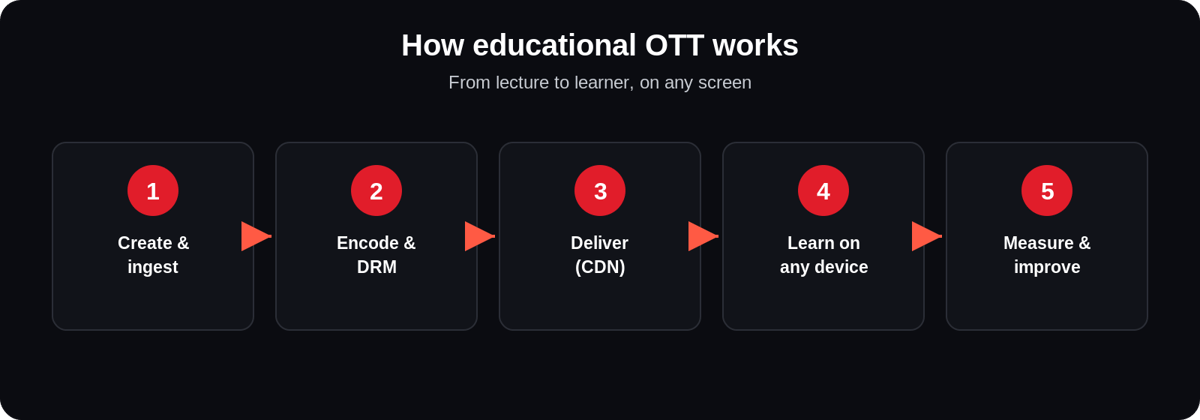 How educational OTT works

From lecture to learner, on any screen

1
Create & ingest

2
Encode & DRM

3
Deliver (CDN)

4
Learn on any device

5
Measure & improve